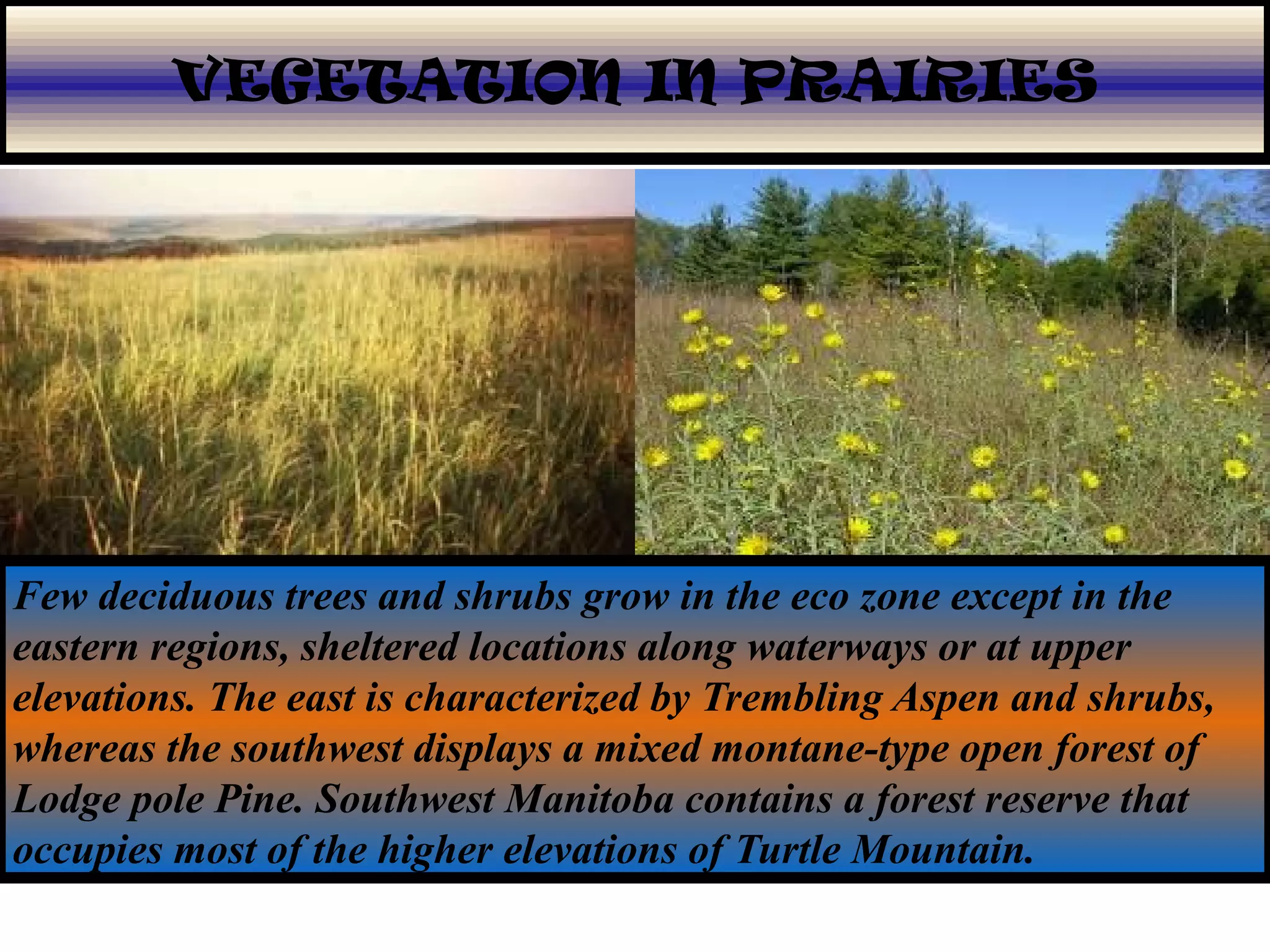 VEGETATION IN PRAIRIES

Few deciduous trees and shrubs grow in the eco zone except in the eastern regions, sheltered locations along waterways or at upper elevations. The east is characterized by Trembling Aspen and shrubs, whereas the southwest displays a mixed montane-type open forest of Lodge pole Pine. Southwest Manitoba contains a forest reserve that occupies most of the higher elevations of Turtle Mountain.